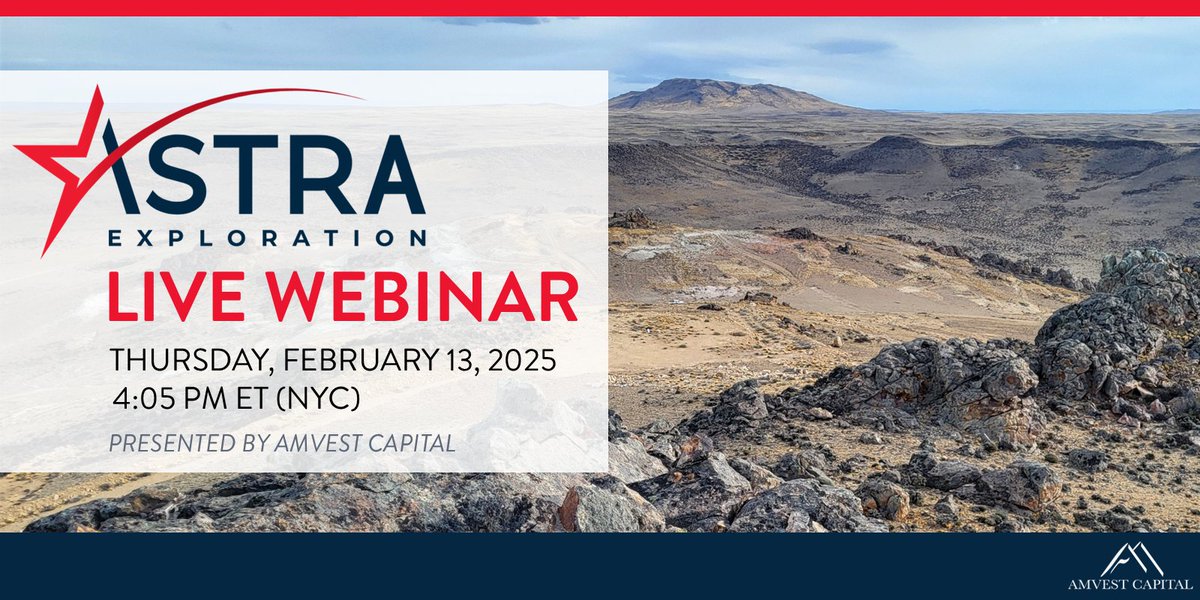 ASTRA
EXPLORATION
LIVE WEBINAR
THURSDAY, FEBRUARY 13, 2025
4:05 PM ET (NYC)
PRESENTED BY AMVEST CAPITAL

AMVEST CAPITAL